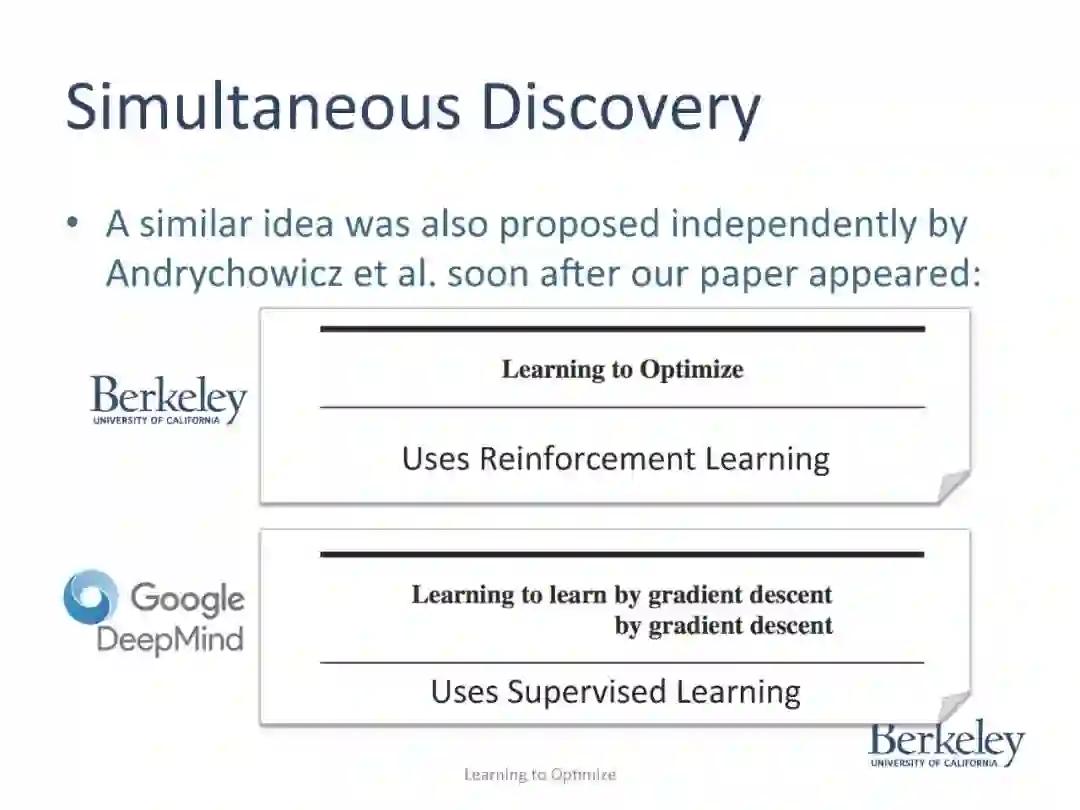 Simultaneous Discovery

• A similar idea was also proposed independently by Andrychowicz et al. soon after our paper appeared:

Berkeley
UNIVERSITY OF CALIFORNIA

Learning to Optimize

Uses Reinforcement Learning

Google
DeepMind

Learning to learn by gradient descent by gradient descent

Uses Supervised Learning

Berkeley
UNIVERSITY OF CALIFORNIA

Learning to Optimize